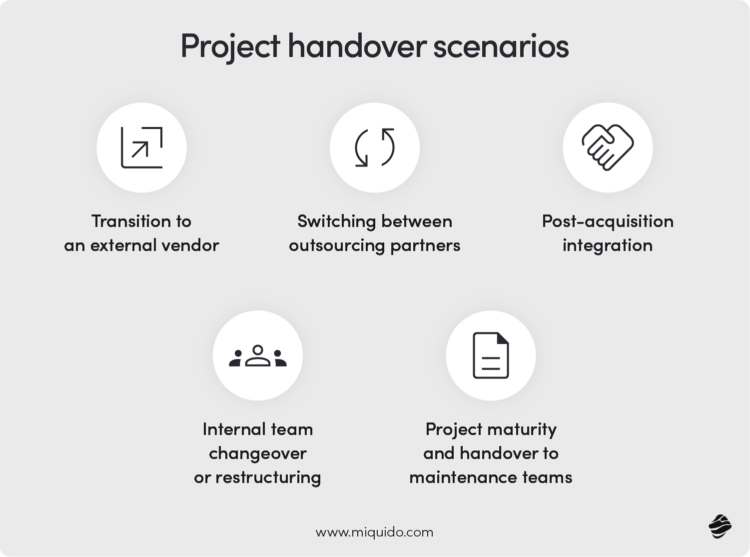 Project handover scenarios

Transition to an external vendor

Switching between outsourcing partners

Post-acquisition integration

Internal team changeover or restructuring

Project maturity and handover to maintenance teams

www.miquido.com